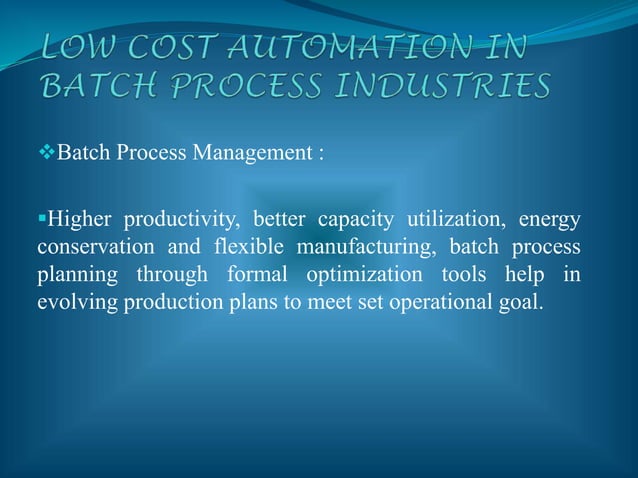 LOW COST AUTOMATION IN BATCH PROCESS INDUSTRIES

❖Batch Process Management :

▪Higher productivity, better capacity utilization, energy conservation and flexible manufacturing, batch process planning through formal optimization tools help in evolving production plans to meet set operational goal.